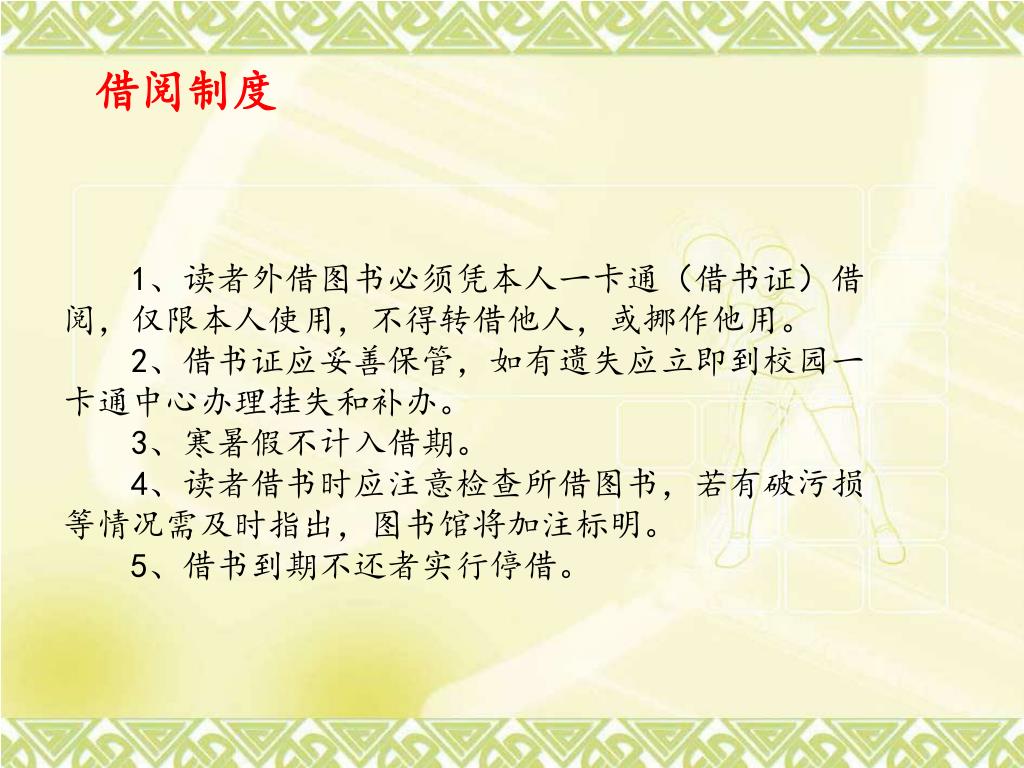 借阅制度

1、读者外借图书必须凭本人一卡通（借书证）借阅，仅限本人使用，不得转借他人，或挪作他用。

2、借书证应妥善保管，如有遗失应立即到校园一卡通中心办理挂失和补办。

3、寒暑假不计入借期。

4、读者借书时应注意检查所借图书，若有破污损等情况需及时指出，图书馆将加注标明。

5、借书到期不还者实行停借。